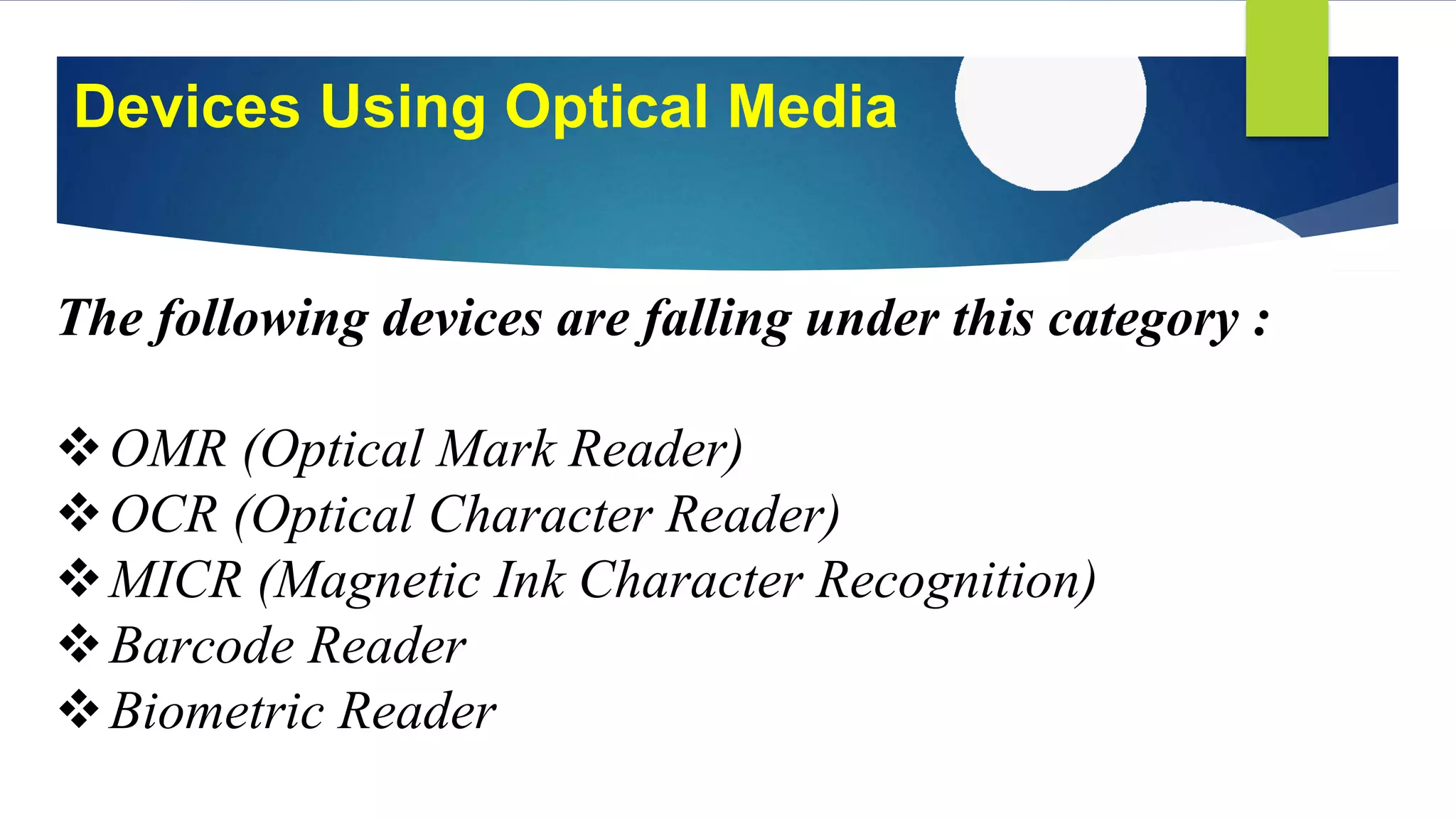 Devices Using Optical Media

The following devices are falling under this category :

❖ OMR (Optical Mark Reader)
❖ OCR (Optical Character Reader)
❖ MICR (Magnetic Ink Character Recognition)
❖ Barcode Reader
❖ Biometric Reader